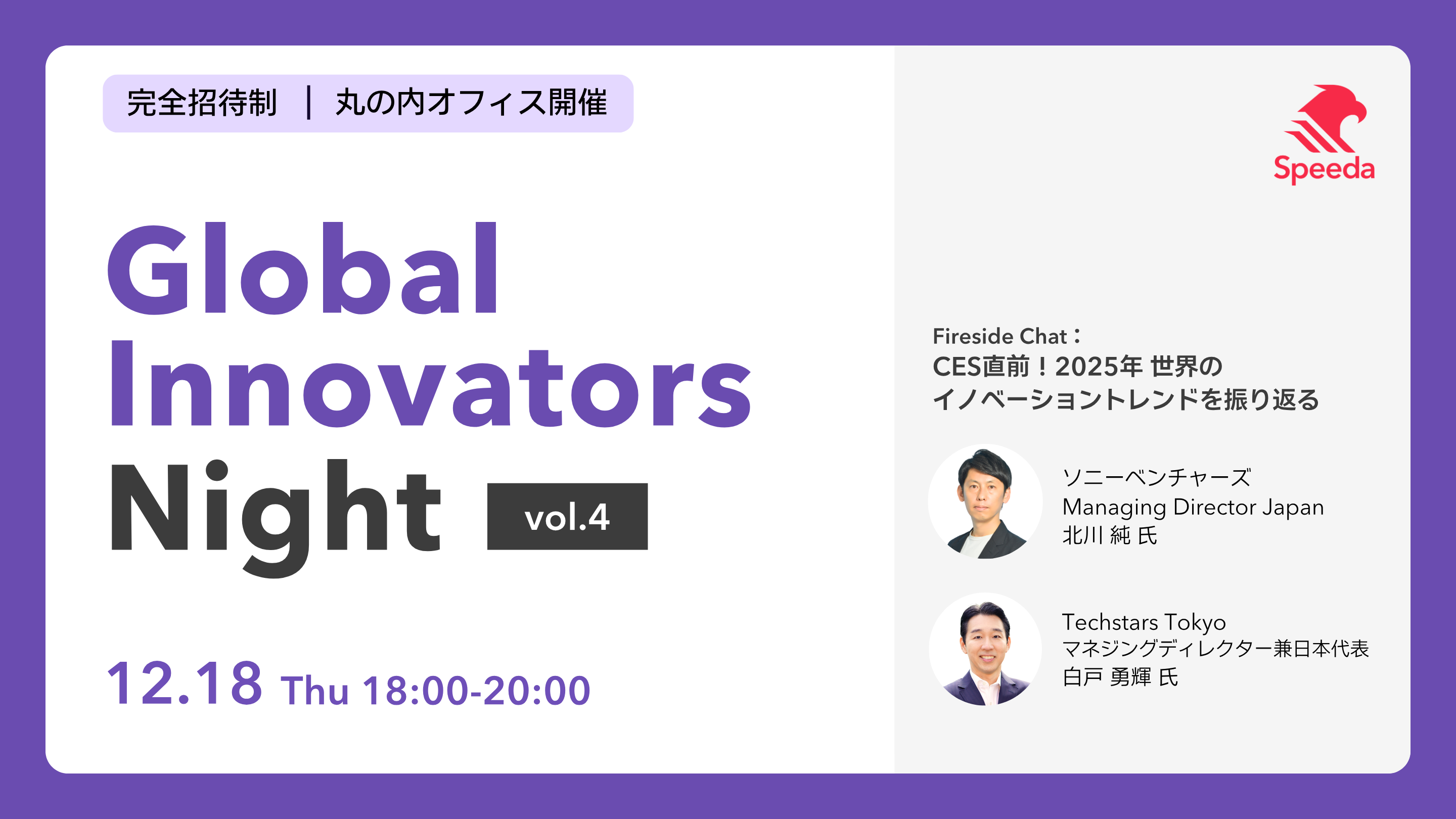 完全招待制 ｜ 丸の内オフィス開催

Global Innovators Night vol.4

12.18 Thu 18:00-20:00

Speeda

Fireside Chat：
CES直前！2025年 世界の
イノベーショントレンドを振り返る

ソニーベンチャーズ
Managing Director Japan
北川 純 氏

Techstars Tokyo
マネジングディレクター兼日本代表
白戸 勇輝 氏